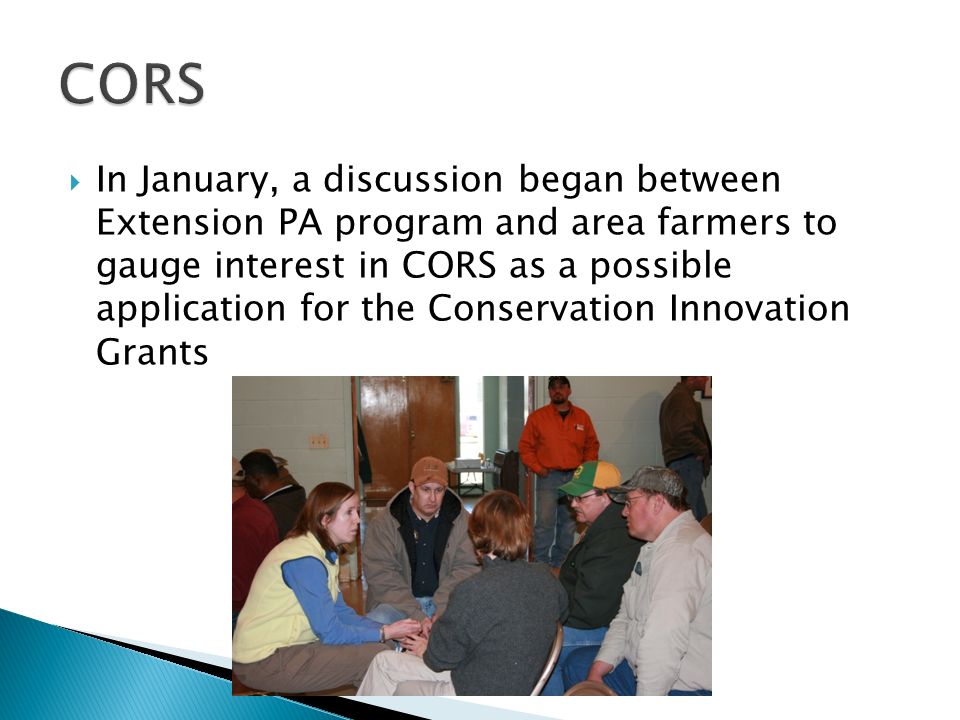 CORS

In January, a discussion began between Extension PA program and area farmers to gauge interest in CORS as a possible application for the Conservation Innovation Grants